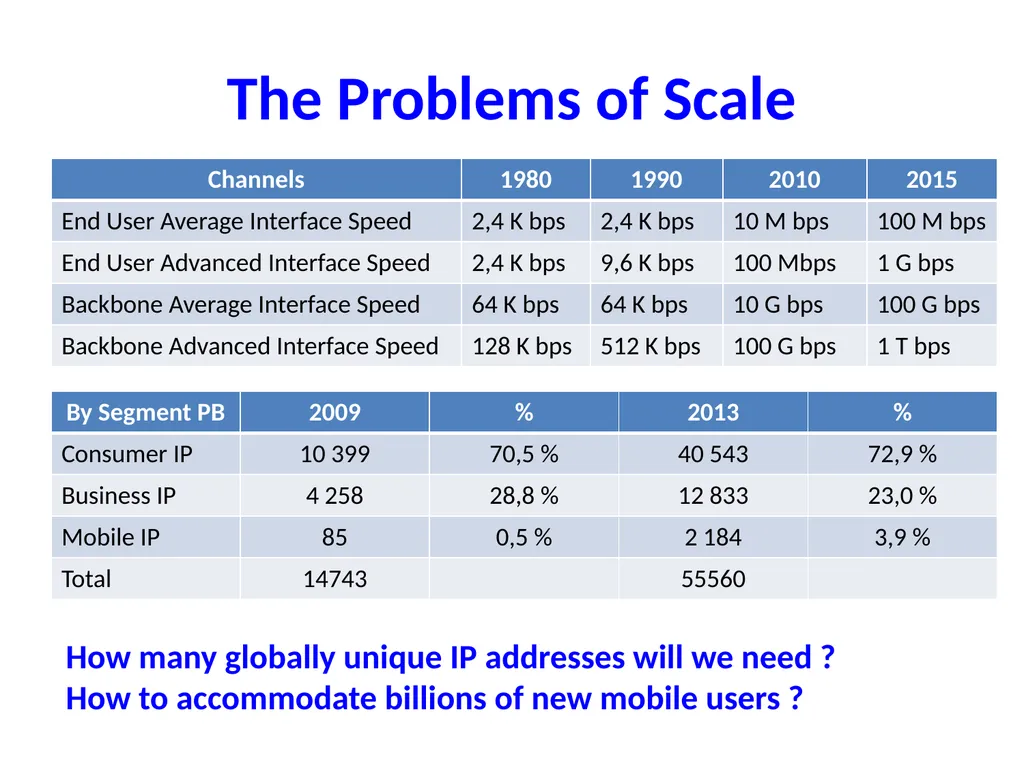 The Problems of Scale

| Channels | 1980 | 1990 | 2010 | 2015 |
|---|---|---|---|---|
| End User Average Interface Speed | 2,4 K bps | 2,4 K bps | 10 M bps | 100 M bps |
| End User Advanced Interface Speed | 2,4 K bps | 9,6 K bps | 100 Mbps | 1 G bps |
| Backbone Average Interface Speed | 64 K bps | 64 K bps | 10 G bps | 100 G bps |
| Backbone Advanced Interface Speed | 128 K bps | 512 K bps | 100 G bps | 1 T bps |

| By Segment PB | 2009 | % | 2013 | % |
|---|---|---|---|---|
| Consumer IP | 10 399 | 70,5 % | 40 543 | 72,9 % |
| Business IP | 4 258 | 28,8 % | 12 833 | 23,0 % |
| Mobile IP | 85 | 0,5 % | 2 184 | 3,9 % |
| Total | 14743 | | 55560 | |

How many globally unique IP addresses will we need ?
How to accommodate billions of new mobile users ?